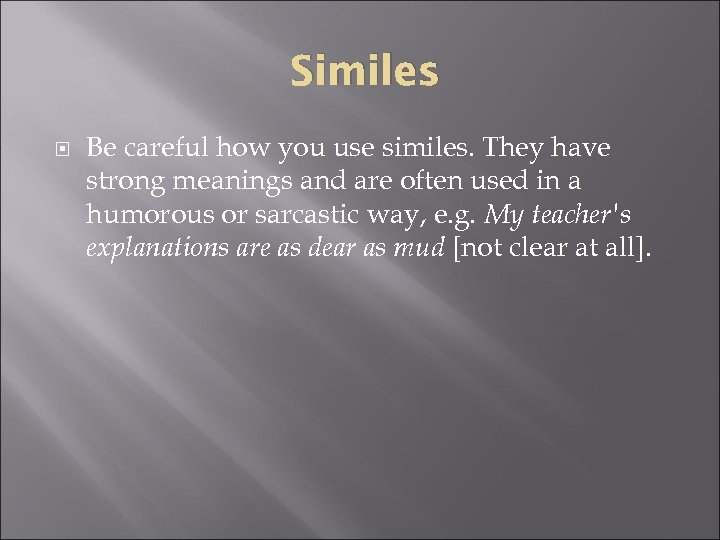 Similes

Be careful how you use similes. They have strong meanings and are often used in a humorous or sarcastic way, e.g. My teacher's explanations are as dear as mud [not clear at all].